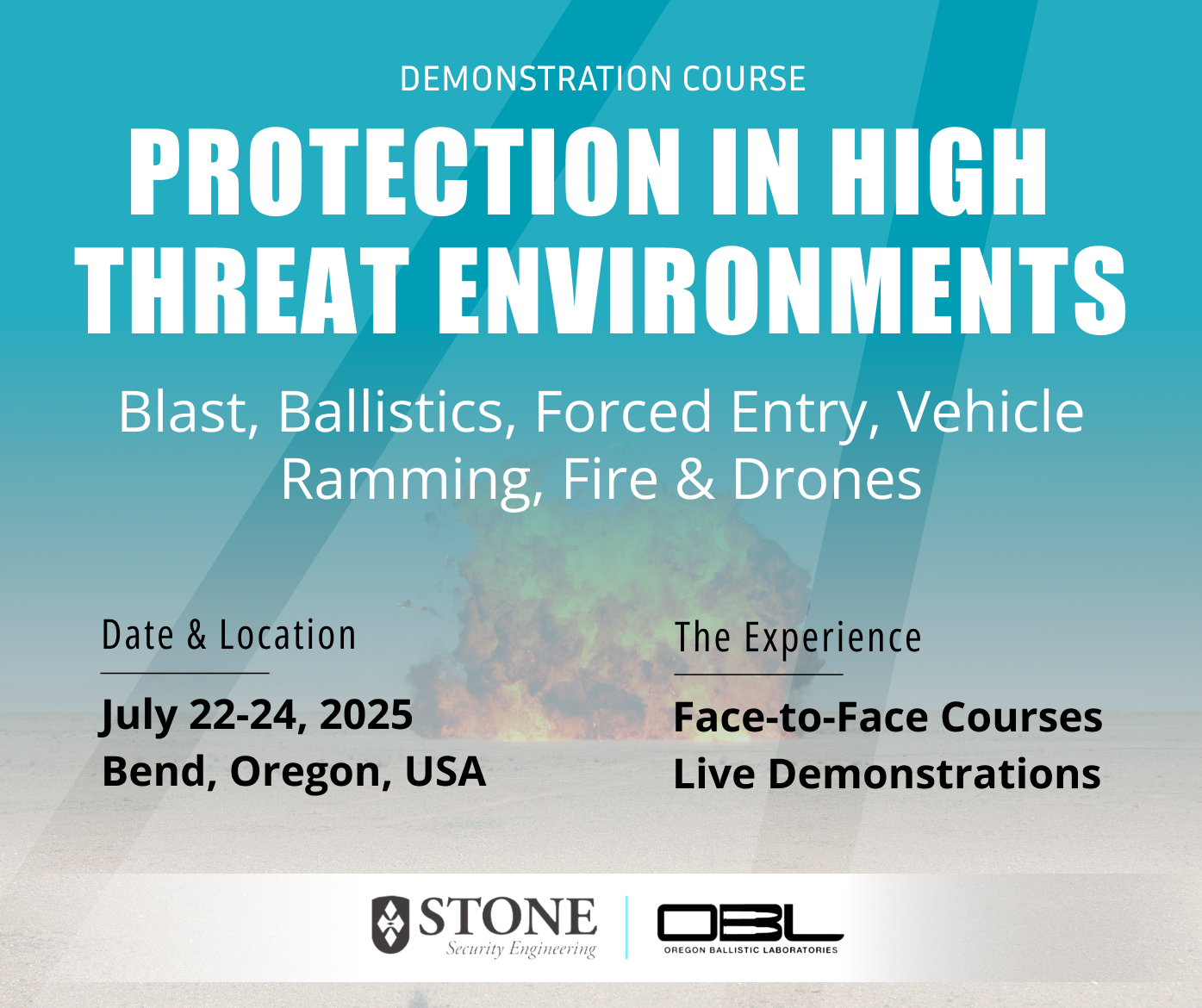 DEMONSTRATION COURSE

PROTECTION IN HIGH THREAT ENVIRONMENTS

Blast, Ballistics, Forced Entry, Vehicle Ramming, Fire & Drones

Date & Location

July 22-24, 2025
Bend, Oregon, USA

The Experience

Face-to-Face Courses
Live Demonstrations

STONE
Security Engineering

OBL
OREGON BALLISTIC LABORATORIES